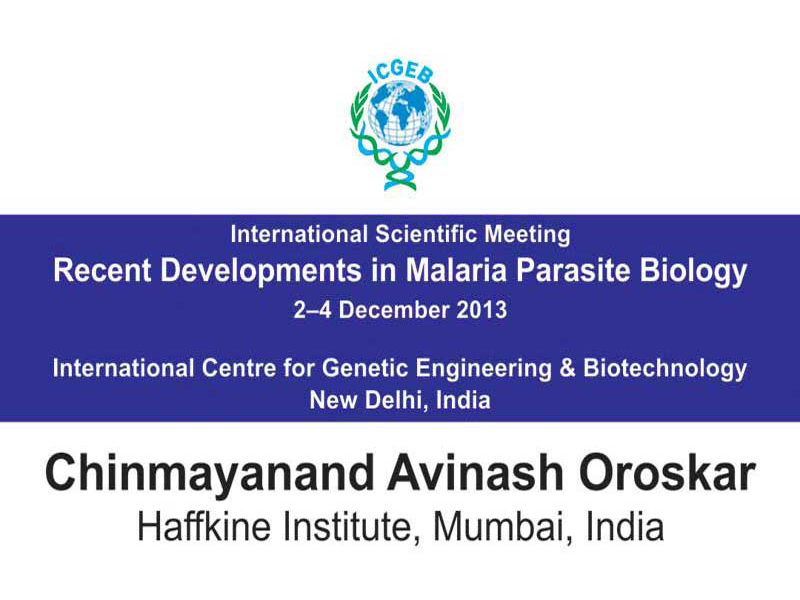 ICGEB

International Scientific Meeting
Recent Developments in Malaria Parasite Biology
2–4 December 2013

International Centre for Genetic Engineering & Biotechnology
New Delhi, India

Chinmayanand Avinash Oroskar
Haffkine Institute, Mumbai, India